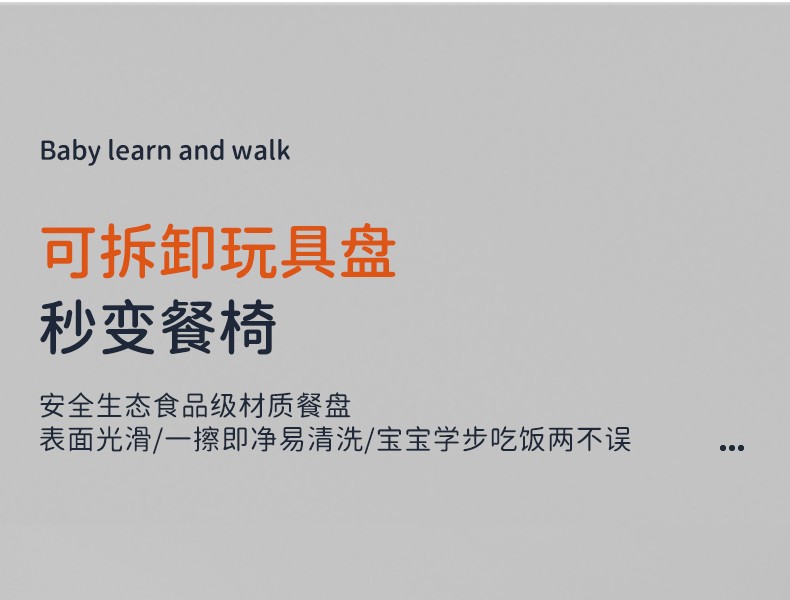 Baby learn and walk

可拆卸玩具盘
秒变餐椅

安全生态食品级材质餐盘
表面光滑/一擦即净易清洗/宝宝学步吃饭两不误

...